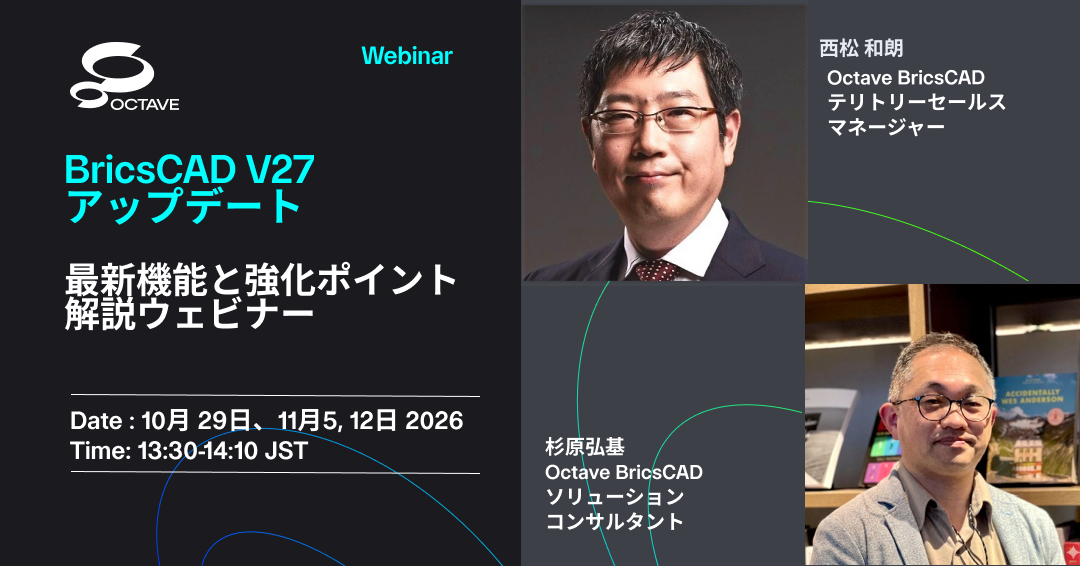 OCTAVE

Webinar

BricsCAD V27
アップデート

最新機能と強化ポイント
解説ウェビナー

Date : 10月29日、11月5, 12日2026
Time: 13:30-14:10 JST

西松 和朗
Octave BricsCAD
テリトリーセールス
マネージャー

杉原弘基
Octave BricsCAD
ソリューション
コンサルタント